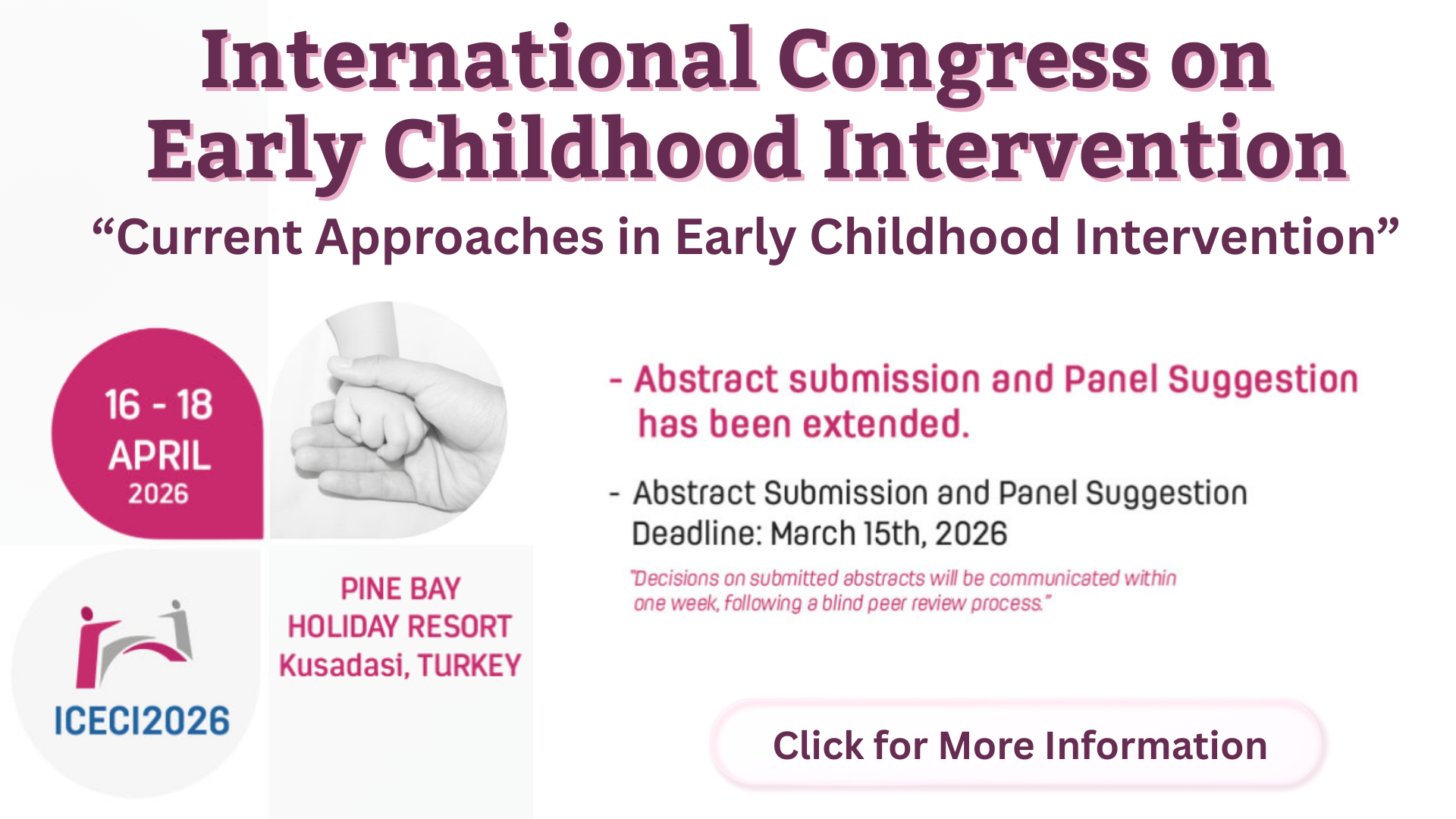 International Congress on Early Childhood Intervention

“Current Approaches in Early Childhood Intervention”

16 - 18
APRIL
2026

ICECI2026

PINE BAY
HOLIDAY RESORT
Kusadasi, TURKEY

- Abstract submission and Panel Suggestion has been extended.

- Abstract Submission and Panel Suggestion Deadline: March 15th, 2026

"Decisions on submitted abstracts will be communicated within one week, following a blind peer review process."

Click for More Information